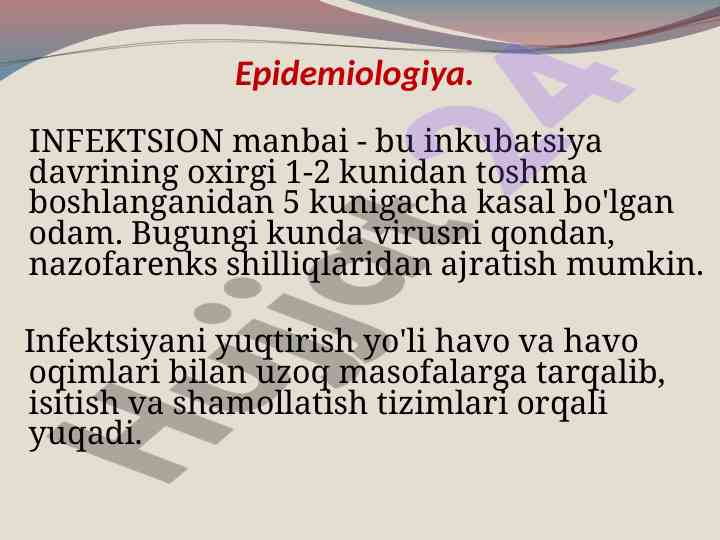 Epidemiologiya.

INFEKTSION manbai - bu inkubatsiya davrining oxirgi 1-2 kunidan toshma boshlanganidan 5 kunigacha kasal bo'lgan odam. Bugungi kunda virusni qondan, nazofarenks shilliqlaridan ajratish mumkin.

Infektsiyani yuqtirish yo'li havo va havo oqimlari bilan uzoq masofalarga tarqalib, isitish va shamollatish tizimlari orqali yuqadi.

Hujjat24